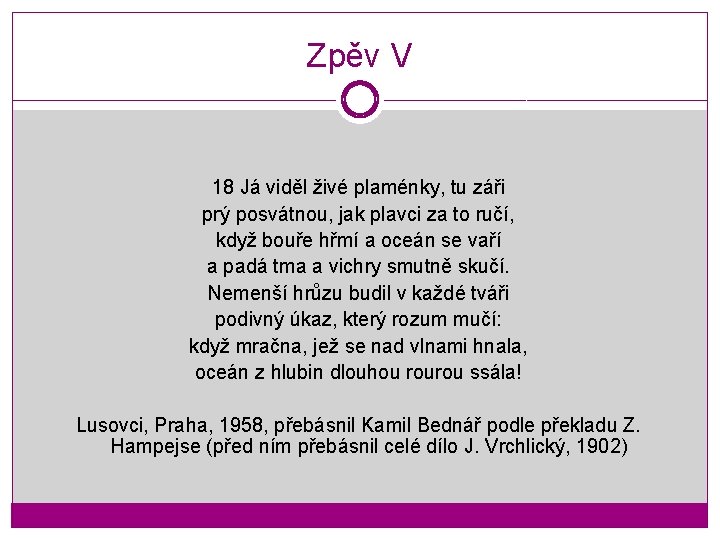 Zpěv V

18 Já viděl živé plaménky, tu záři
prý posvátnou, jak plavci za to ručí,
když bouře hřmí a oceán se vaří
a padá tma a vichry smutně skučí.
Nemenší hrůzu budil v každé tváři
podivný úkaz, který rozum mučí:
když mračna, jež se nad vlnami hnala,
oceán z hlubin dlouhou rourou ssála!

Lusovci, Praha, 1958, přebásnil Kamil Bednář podle překladu Z. Hampejse (před ním přebásnil celé dílo J. Vrchlický, 1902)